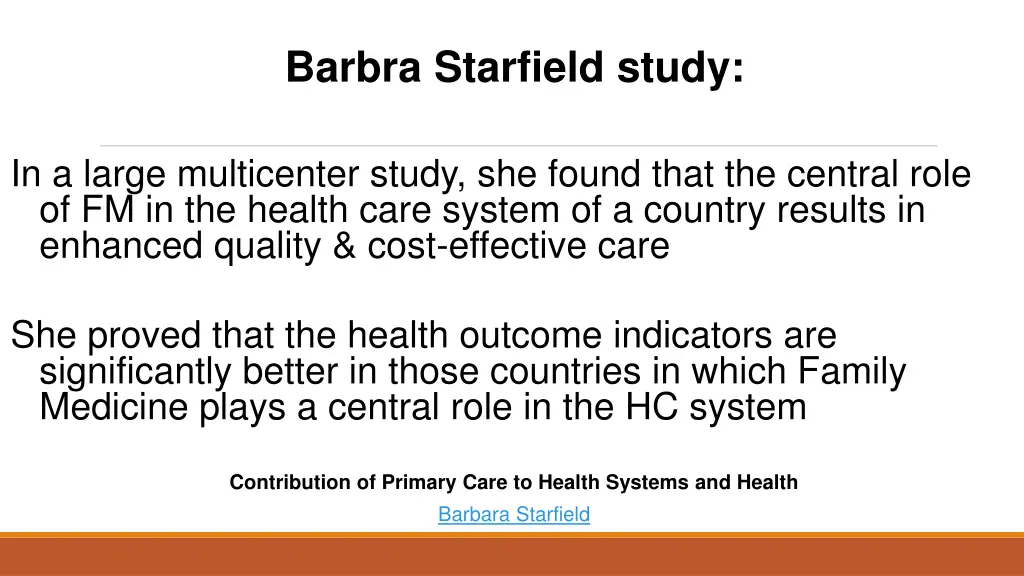 Barbra Starfield study:

In a large multicenter study, she found that the central role of FM in the health care system of a country results in enhanced quality & cost-effective care

She proved that the health outcome indicators are significantly better in those countries in which Family Medicine plays a central role in the HC system

Contribution of Primary Care to Health Systems and Health

Barbara Starfield